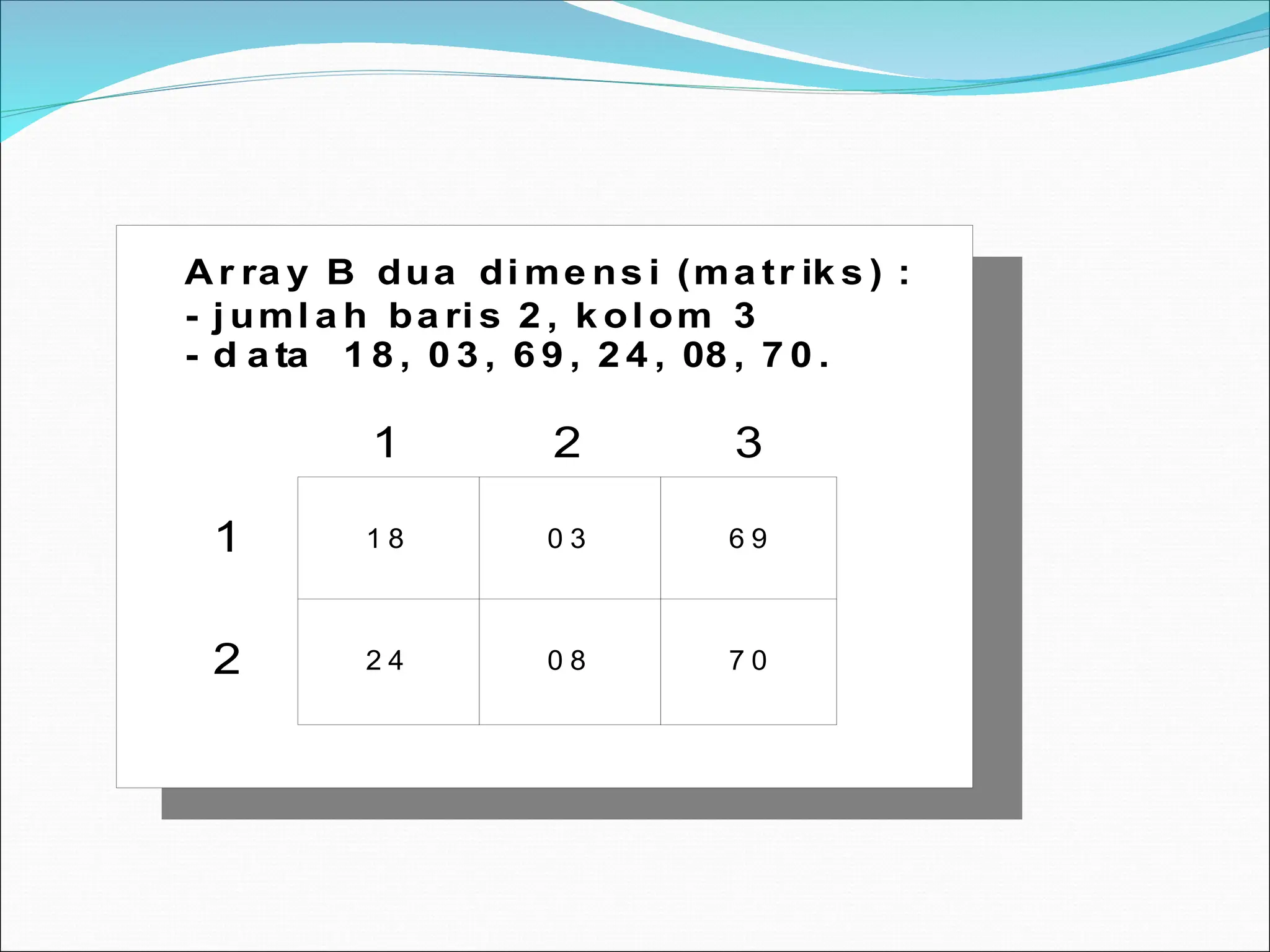 Array B dua dimensi (matriks) :
- jumlah baris 2, kolom 3
- data 18, 03, 69, 24, 08, 70.

|   | 1 | 2 | 3 |
|---|---|---|---|
| 1 | 18 | 03 | 69 |
| 2 | 24 | 08 | 70 |